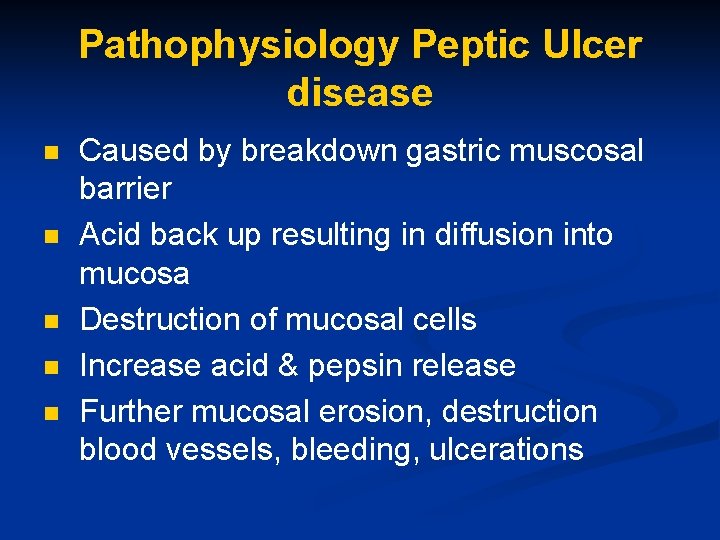 Pathophysiology Peptic Ulcer disease

- Caused by breakdown gastric muscosal barrier
- Acid back up resulting in diffusion into mucosa
- Destruction of mucosal cells
- Increase acid & pepsin release
- Further mucosal erosion, destruction blood vessels, bleeding, ulcerations